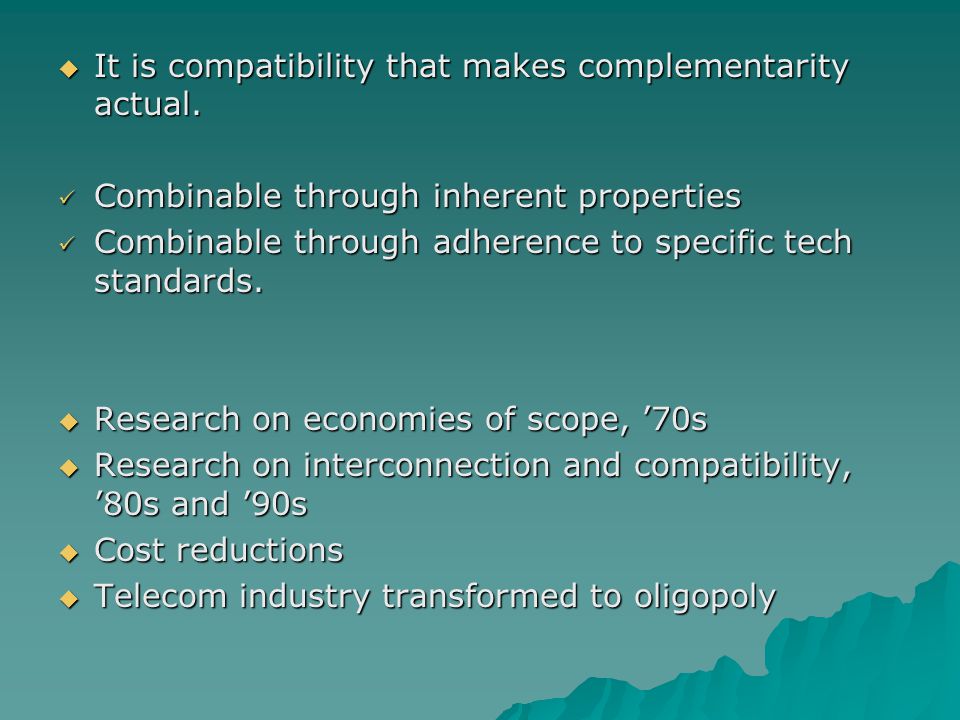 ◆ It is compatibility that makes complementarity actual.

✓ Combinable through inherent properties
✓ Combinable through adherence to specific tech standards.

◆ Research on economies of scope, ’70s
◆ Research on interconnection and compatibility, ’80s and ’90s
◆ Cost reductions
◆ Telecom industry transformed to oligopoly